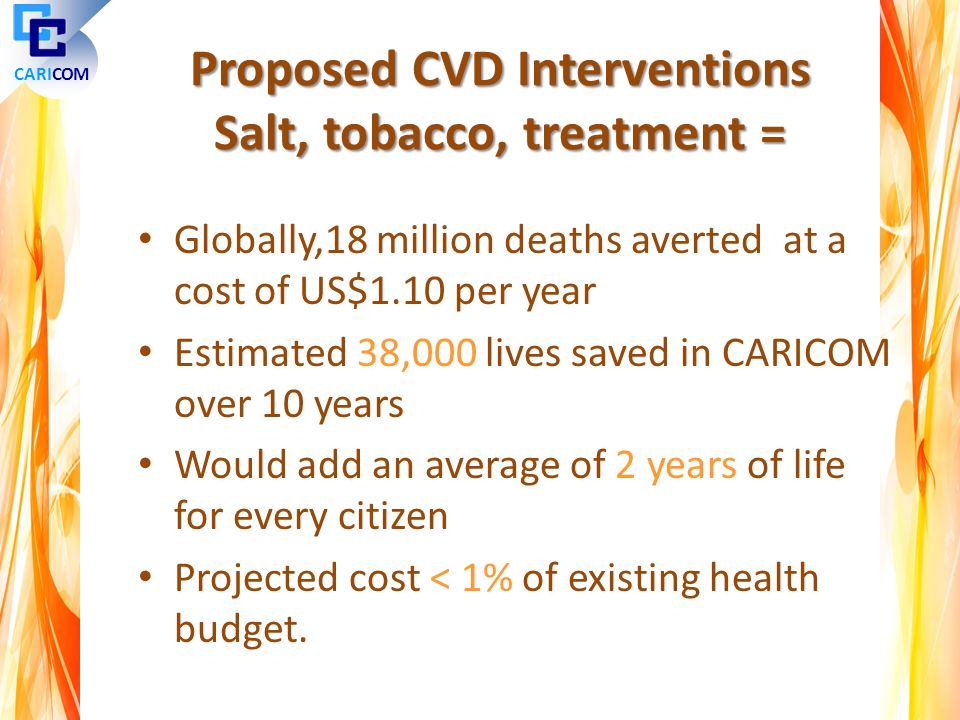 CARICOM

Proposed CVD Interventions
Salt, tobacco, treatment =

• Globally,18 million deaths averted at a cost of US$1.10 per year
• Estimated 38,000 lives saved in CARICOM over 10 years
• Would add an average of 2 years of life for every citizen
• Projected cost < 1% of existing health budget.